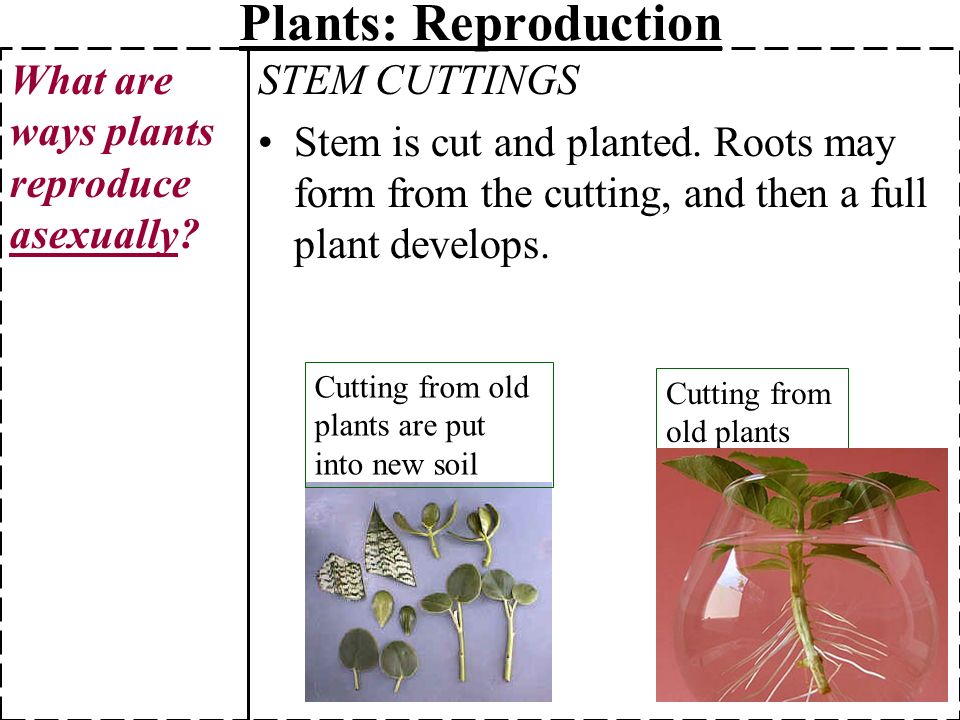 Plants: Reproduction

What are ways plants reproduce asexually?

STEM CUTTINGS

• Stem is cut and planted. Roots may form from the cutting, and then a full plant develops.

Cutting from old plants are put into new soil

Cutting from old plants